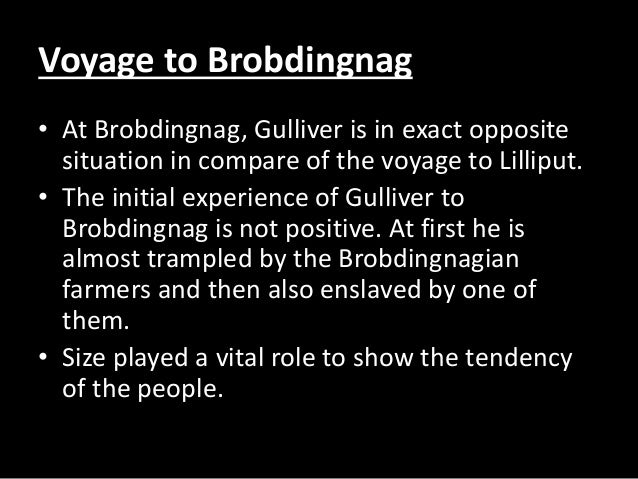 Voyage to Brobdingnag

• At Brobdingnag, Gulliver is in exact opposite situation in compare of the voyage to Lilliput.
• The initial experience of Gulliver to Brobdingnag is not positive. At first he is almost trampled by the Brobdingnagian farmers and then also enslaved by one of them.
• Size played a vital role to show the tendency of the people.